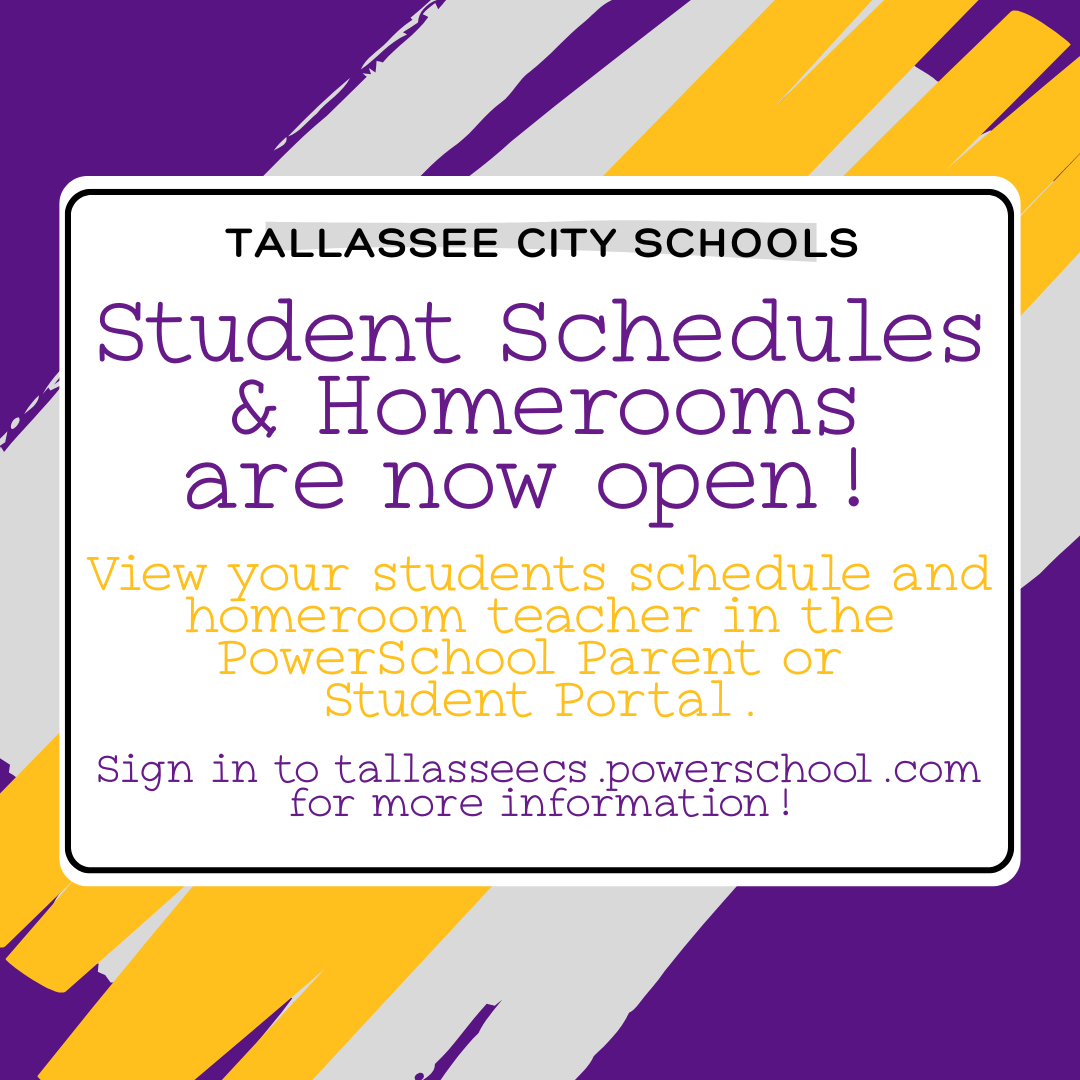 TALLASSEE CITY SCHOOLS

Student Schedules & Homerooms are now open!

View your students schedule and homeroom teacher in the PowerSchool Parent or Student Portal.

Sign in to tallasseecs.powerschool.com for more information!